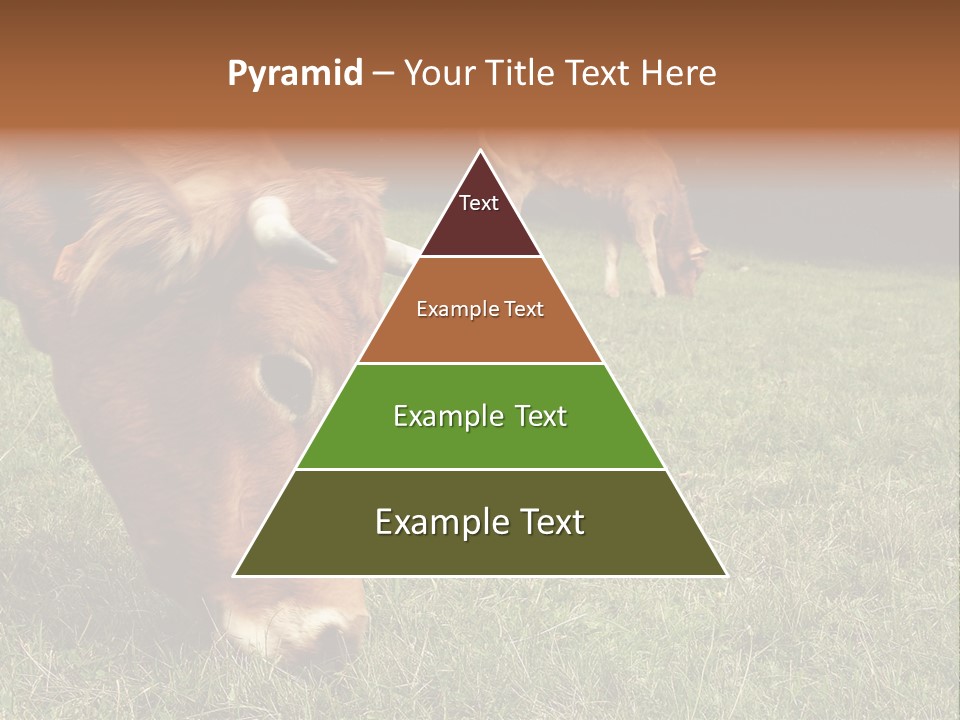 Pyramid – Your Title Text Here

Text

Example Text

Example Text

Example Text